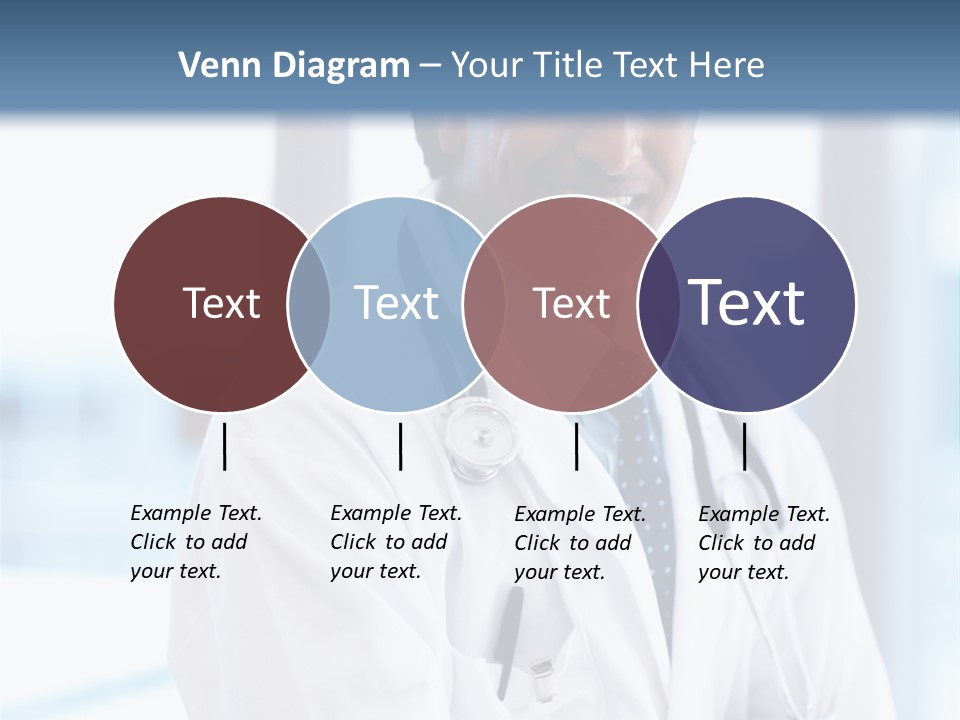 Venn Diagram – Your Title Text Here

Text

Text

Text

Text

Example Text. Click to add your text.

Example Text. Click to add your text.

Example Text. Click to add your text.

Example Text. Click to add your text.